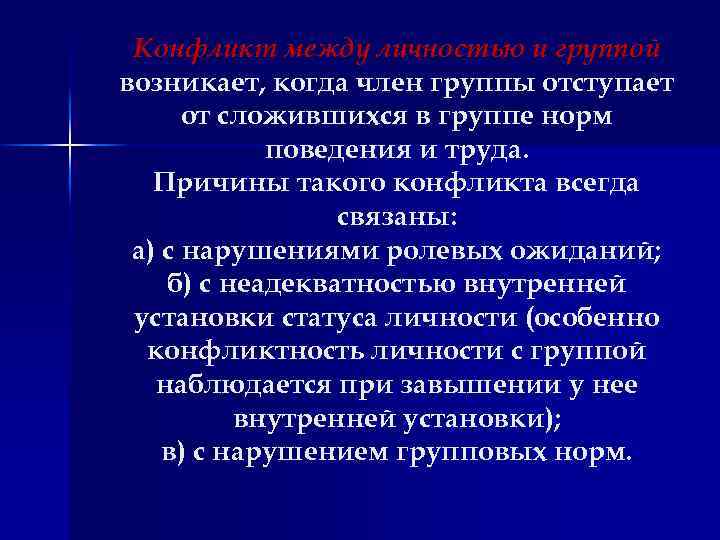 Конфликт между личностью и группой возникает, когда член группы отступает от сложившихся в группе норм поведения и труда.
Причины такого конфликта всегда связаны:
а) с нарушениями ролевых ожиданий;
б) с неадекватностью внутренней установки статуса личности (особенно конфликтность личности с группой наблюдается при завышении у нее внутренней установки);
в) с нарушением групповых норм.